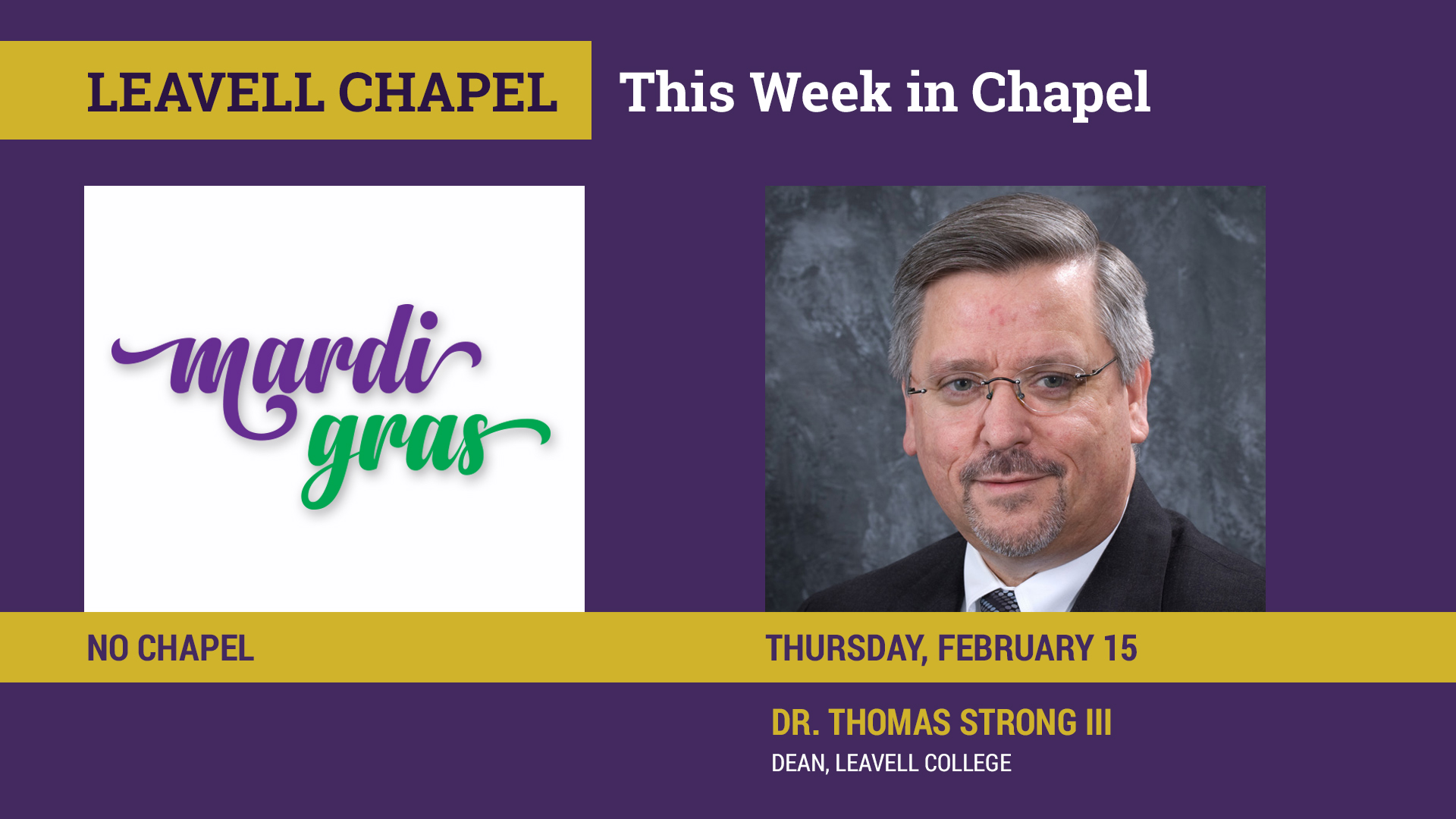 LEAVELL CHAPEL

This Week in Chapel

mardi gras

NO CHAPEL

THURSDAY, FEBRUARY 15

DR. THOMAS STRONG III

DEAN, LEAVELL COLLEGE